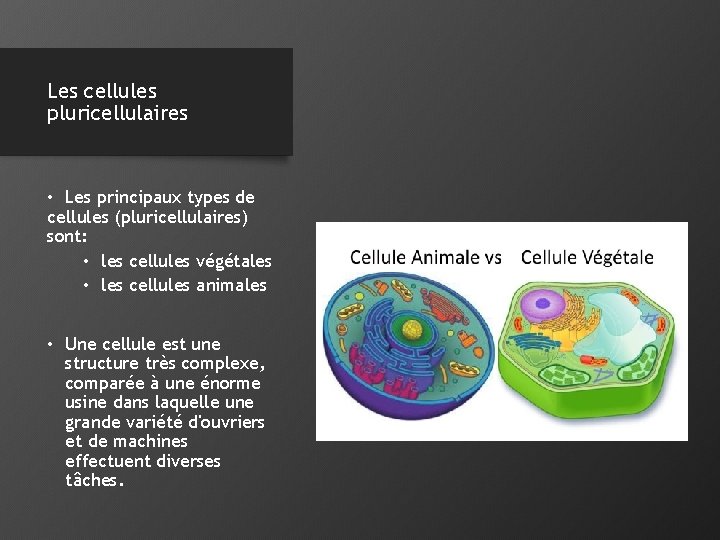 Les cellules pluricellulaires

• Les principaux types de cellules (pluricellulaires) sont:
  • les cellules végétales
  • les cellules animales

• Une cellule est une structure très complexe, comparée à une énorme usine dans laquelle une grande variété d'ouvriers et de machines effectuent diverses tâches.

Cellule Animale vs Cellule Végétale